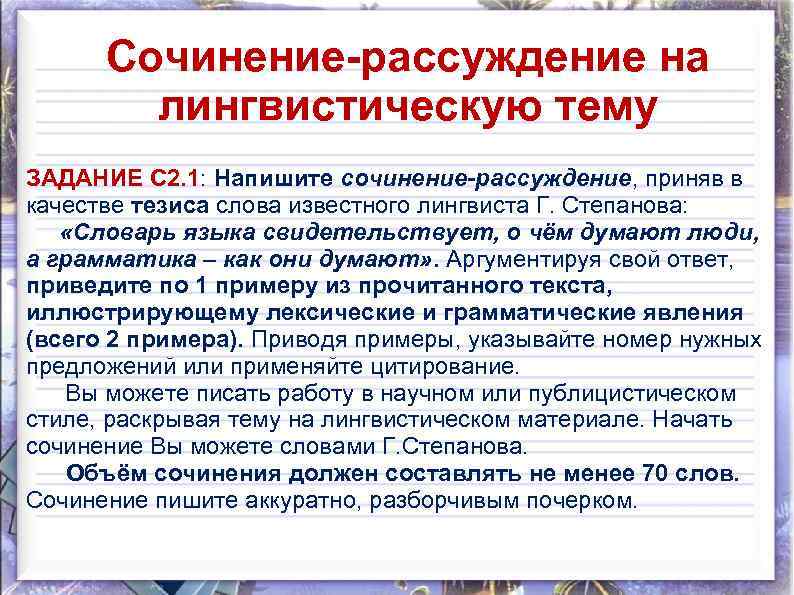 Сочинение-рассуждение на лингвистическую тему

ЗАДАНИЕ С2.1: Напишите сочинение-рассуждение, приняв в качестве тезиса слова известного лингвиста Г. Степанова:

«Словарь языка свидетельствует, о чём думают люди, а грамматика – как они думают». Аргументируя свой ответ, приведите по 1 примеру из прочитанного текста, иллюстрирующему лексические и грамматические явления (всего 2 примера). Приводя примеры, указывайте номер нужных предложений или применяйте цитирование.

Вы можете писать работу в научном или публицистическом стиле, раскрывая тему на лингвистическом материале. Начать сочинение Вы можете словами Г.Степанова.

Объём сочинения должен составлять не менее 70 слов. Сочинение пишите аккуратно, разборчивым почерком.